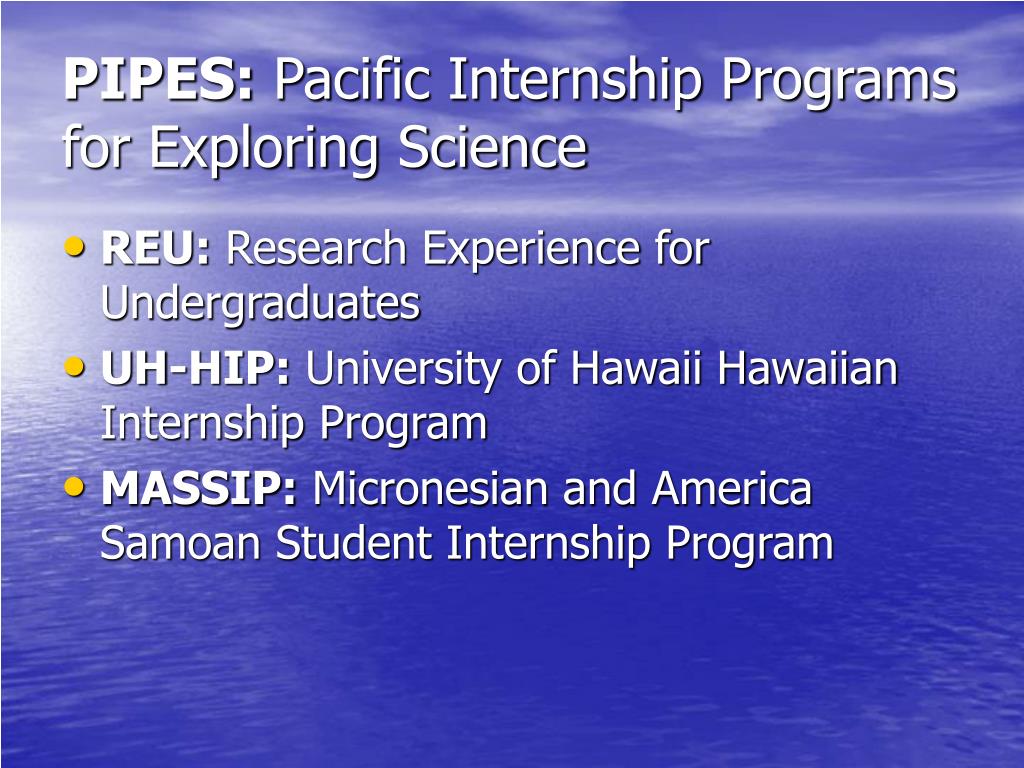 PIPES: Pacific Internship Programs for Exploring Science

• REU: Research Experience for Undergraduates
• UH-HIP: University of Hawaii Hawaiian Internship Program
• MASSIP: Micronesian and America Samoan Student Internship Program